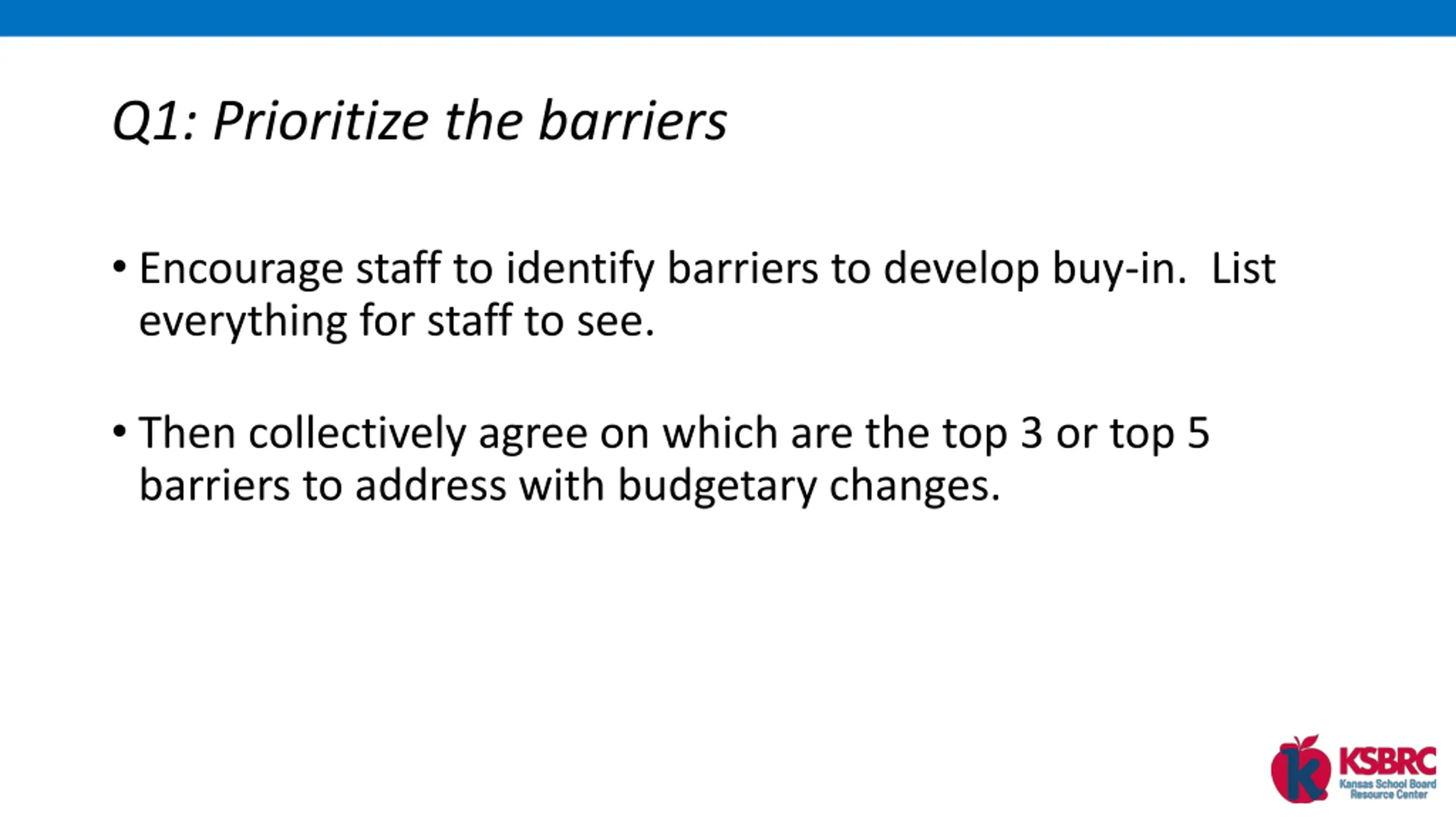 Q1: Prioritize the barriers

• Encourage staff to identify barriers to develop buy-in. List everything for staff to see.

• Then collectively agree on which are the top 3 or top 5 barriers to address with budgetary changes.

k KSBRC
Kansas School Board Resource Center